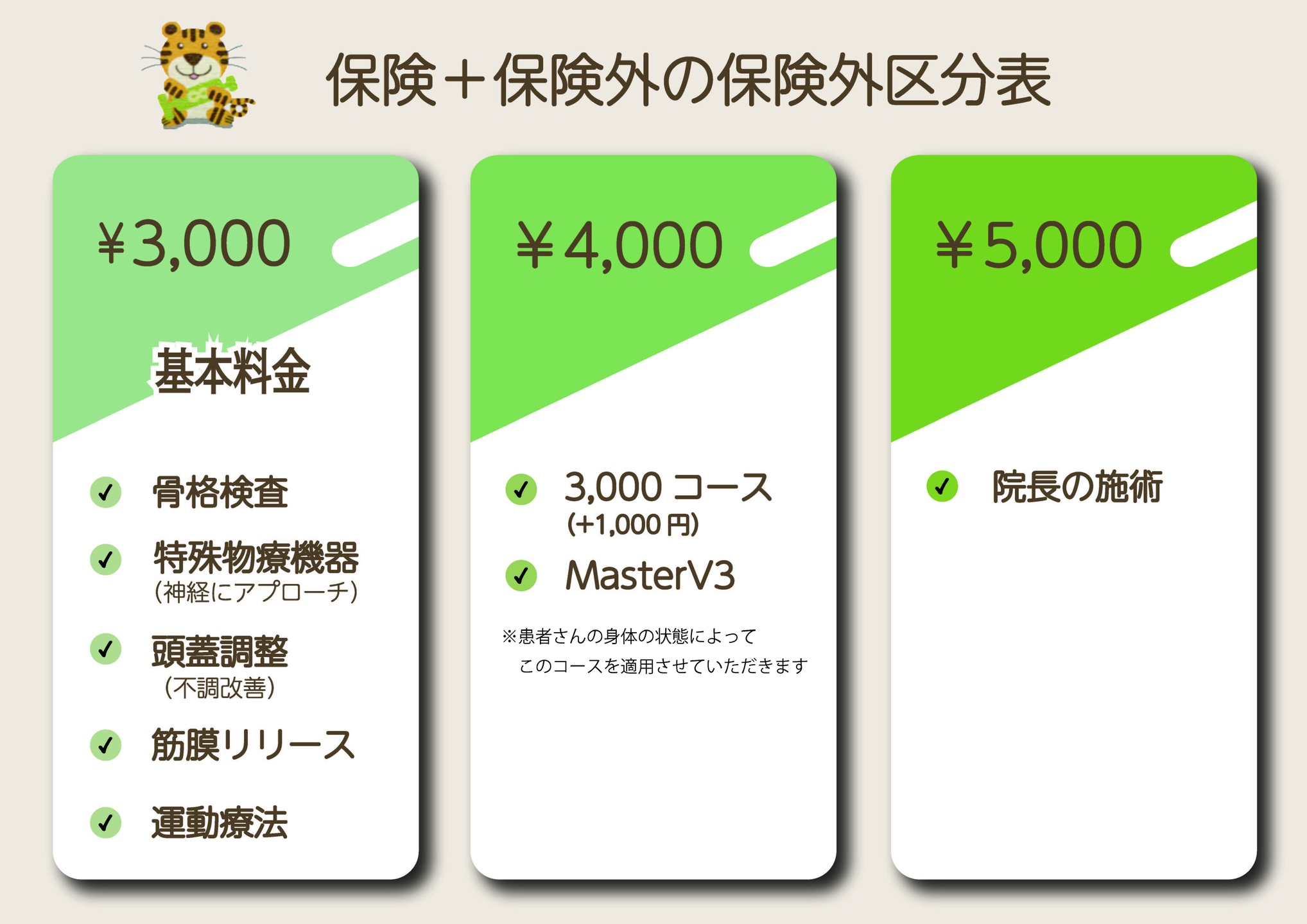 保険＋保険外の保険外区分表

¥3,000

基本料金

骨格検査

特殊物療機器
(神経にアプローチ)

頭蓋調整
(不調改善)

筋膜リリース

運動療法

¥4,000

3,000 コース
(+1,000 円)

MasterV3

※患者さんの身体の状態によって
このコースを適用させていただきます

¥5,000

院長の施術